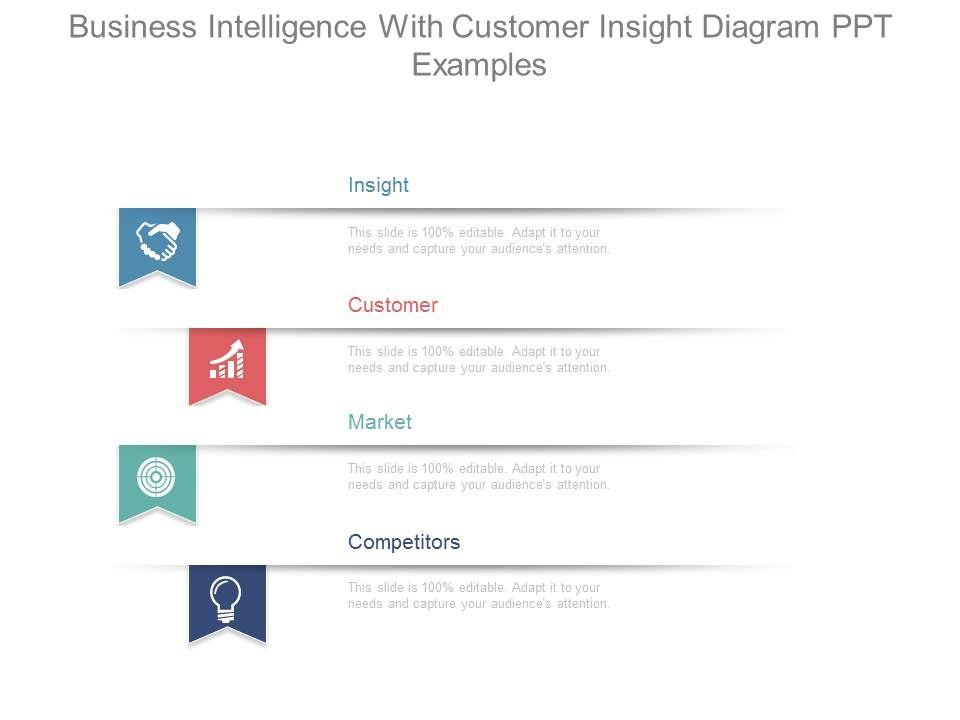 Business Intelligence With Customer Insight Diagram PPT Examples

Insight

This slide is 100% editable. Adapt it to your needs and capture your audience's attention.

Customer

This slide is 100% editable. Adapt it to your needs and capture your audience's attention.

Market

This slide is 100% editable. Adapt it to your needs and capture your audience's attention.

Competitors

This slide is 100% editable. Adapt it to your needs and capture your audience's attention.